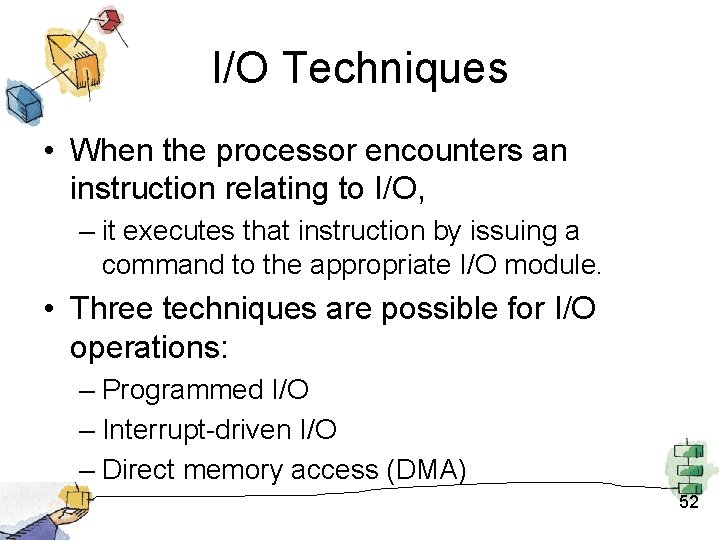 I/O Techniques

• When the processor encounters an instruction relating to I/O,
– it executes that instruction by issuing a command to the appropriate I/O module.

• Three techniques are possible for I/O operations:
– Programmed I/O
– Interrupt-driven I/O
– Direct memory access (DMA)

52